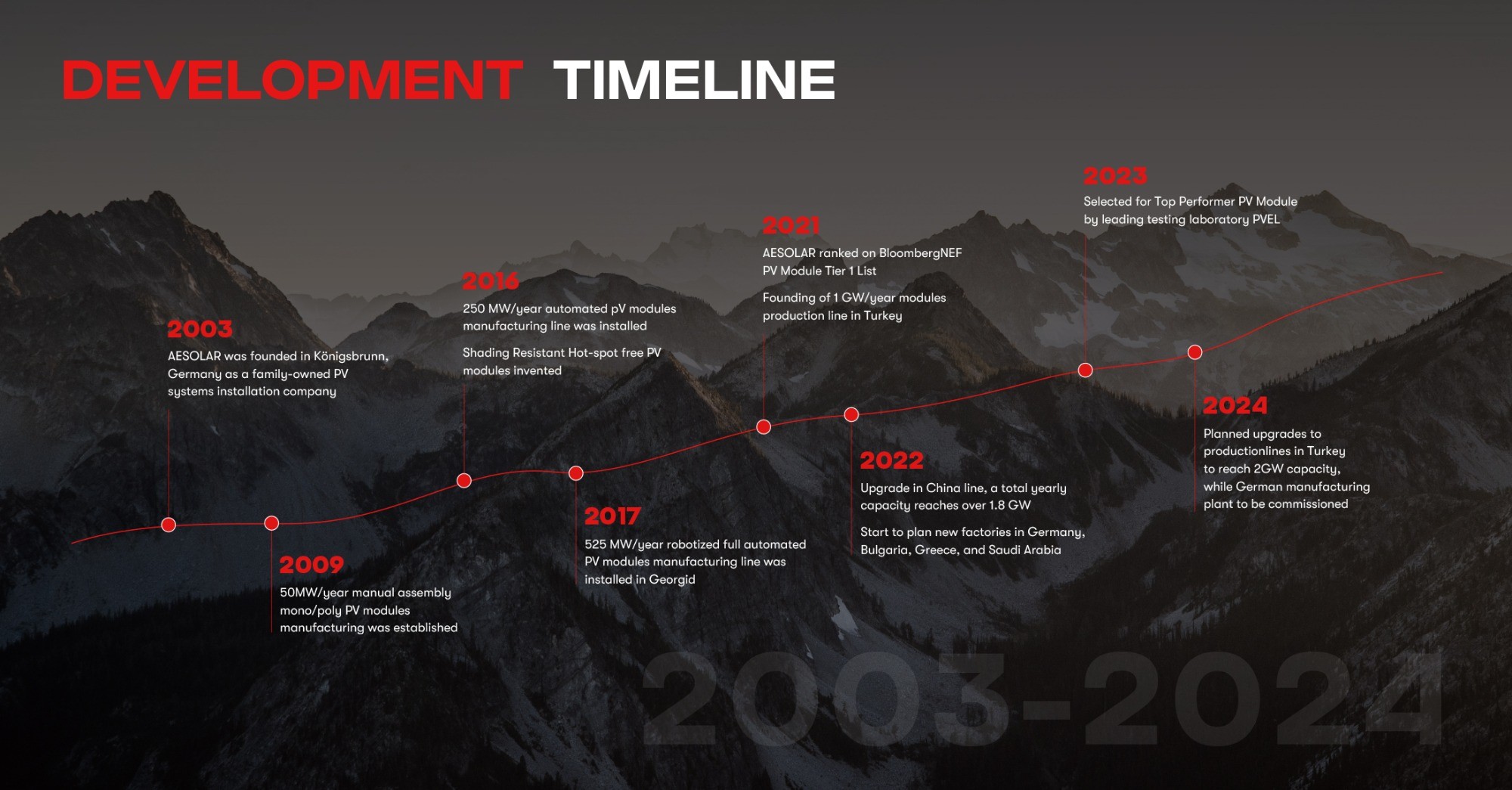 DEVELOPMENT TIMELINE

2003
AESOLAR was founded in Königsbrunn, Germany as a family-owned PV systems installation company

2009
50MW/year manual assembly mono/poly PV modules manufacturing was established

2016
250 MW/year automated pV modules manufacturing line was installed

Shading Resistant Hot-spot free PV modules invented

2017
525 MW/year robotized full automated PV modules manufacturing line was installed in Georgid

2021
AESOLAR ranked on BloombergNEF PV Module Tier 1 List

Founding of 1 GW/year modules production line in Turkey

2022
Upgrade in China line, a total yearly capacity reaches over 1.8 GW

Start to plan new factories in Germany, Bulgaria, Greece, and Saudi Arabia

2023
Selected for Top Performer PV Module by leading testing laboratory PVEL

2024
Planned upgrades to productionlines in Turkey to reach 2GW capacity, while German manufacturing plant to be commissioned

2003-2024